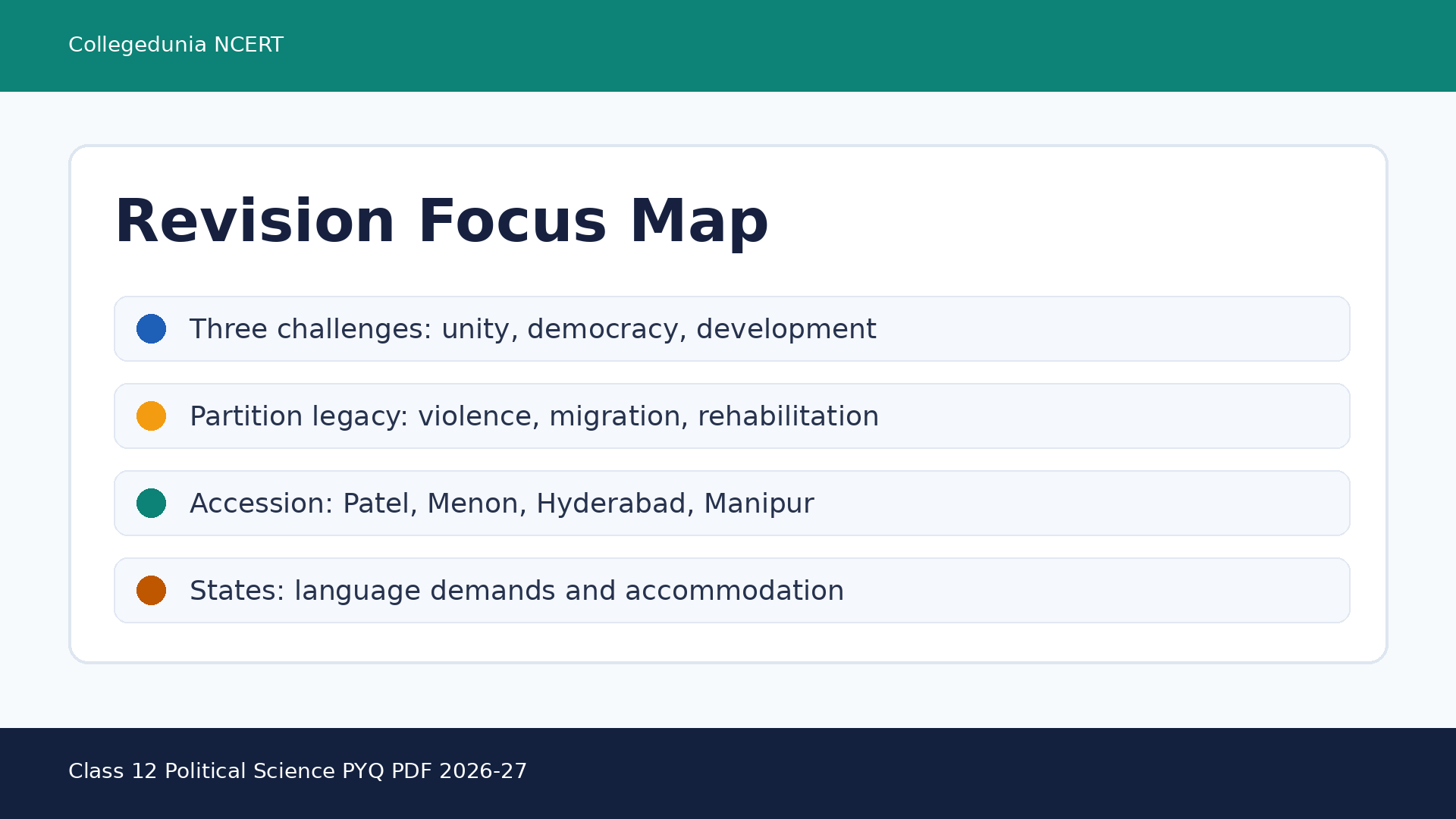 Collegedunia NCERT

Revision Focus Map

Three challenges: unity, democracy, development

Partition legacy: violence, migration, rehabilitation

Accession: Patel, Menon, Hyderabad, Manipur

States: language demands and accommodation

Class 12 Political Science PYQ PDF 2026-27